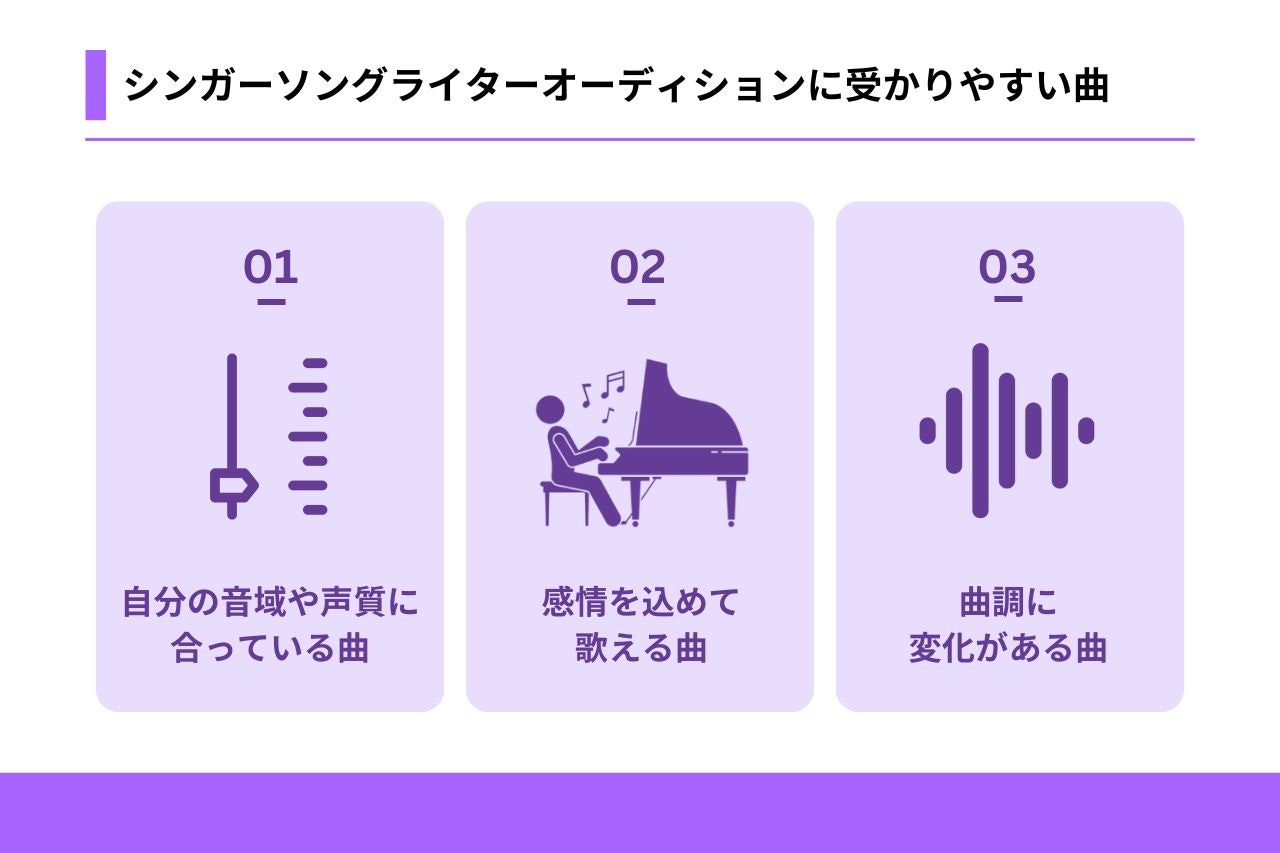 シンガーソングライターオーディションに受かりやすい曲

01

自分の音域や声質に合っている曲

02

感情を込めて歌える曲

03

曲調に変化がある曲